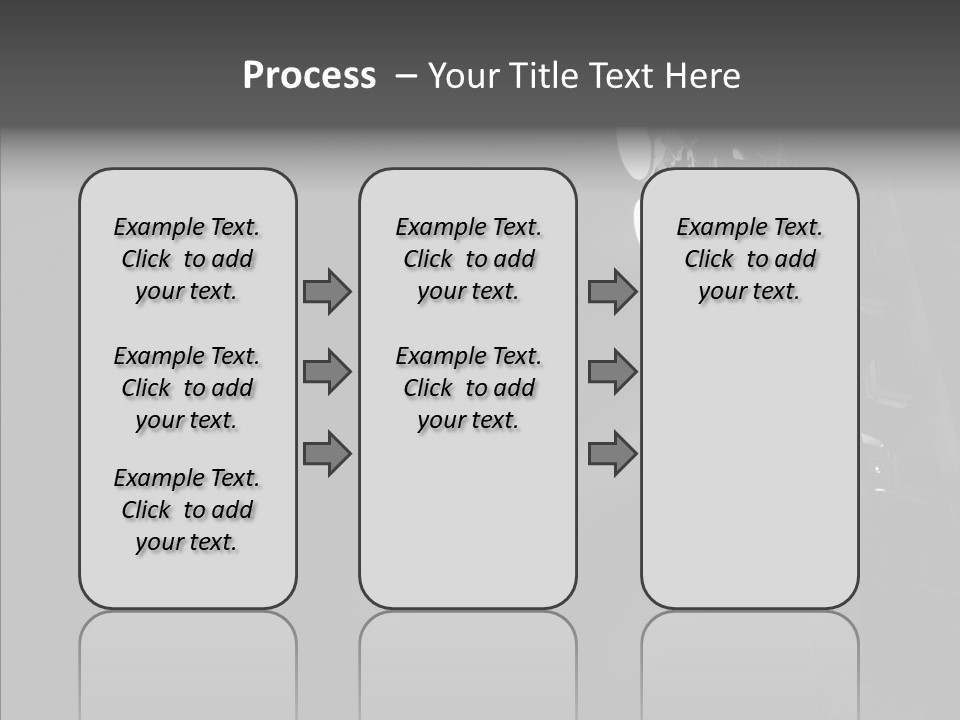 Process – Your Title Text Here

Example Text. Click to add your text.

Example Text. Click to add your text.

Example Text. Click to add your text.

Example Text. Click to add your text.

Example Text. Click to add your text.

Example Text. Click to add your text.